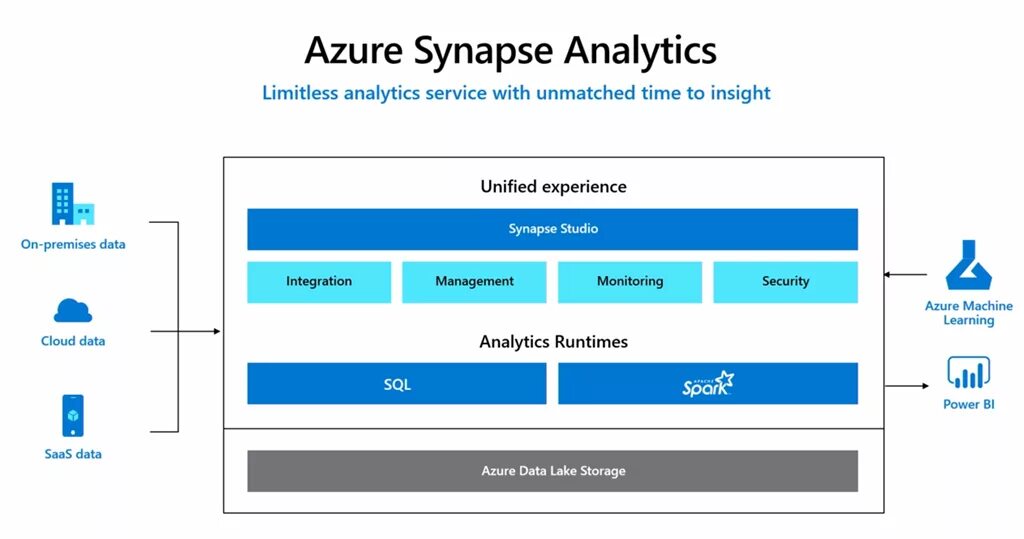 Azure Synapse Analytics

Limitless analytics service with unmatched time to insight

On-premises data

Cloud data

SaaS data

Unified experience

Synapse Studio

Integration

Management

Monitoring

Security

Analytics Runtimes

SQL

APACHE Spark

Azure Data Lake Storage

Azure Machine Learning

Power BI